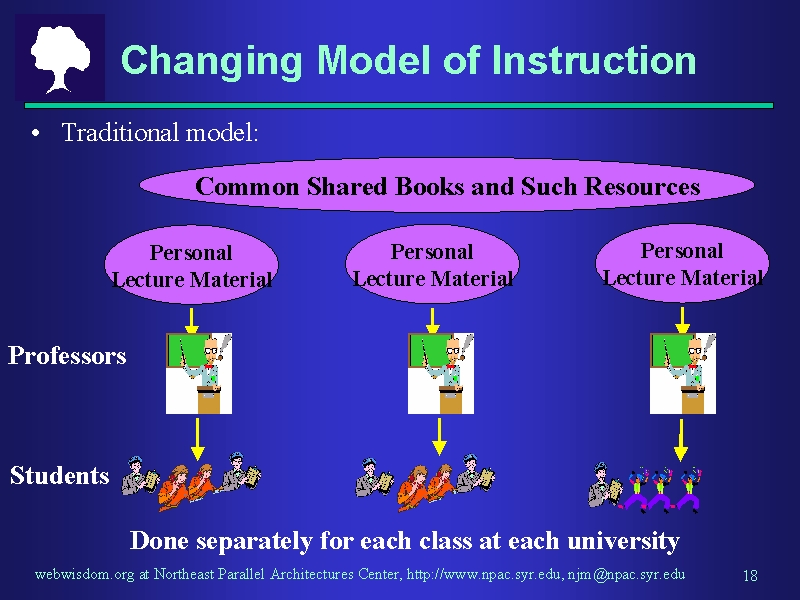 Changing Model of Instruction

• Traditional model:

Common Shared Books and Such Resources

Personal Lecture Material

Personal Lecture Material

Personal Lecture Material

Professors

Students

Done separately for each class at each university

webwisdom.org at Northeast Parallel Architectures Center, http://www.npac.syr.edu, njm@npac.syr.edu

18